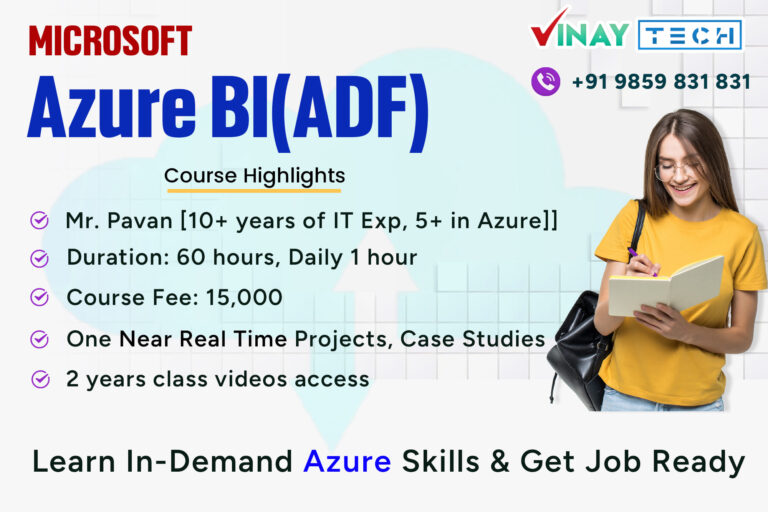 MICROSOFT
Azure BI(ADF)

VINAY TECH
+91 9859 831 831

Course Highlights

Mr. Pavan [10+ years of IT Exp, 5+ in Azure]]
Duration: 60 hours, Daily 1 hour
Course Fee: 15,000
One Near Real Time Projects, Case Studies
2 years class videos access

Learn In-Demand Azure Skills & Get Job Ready